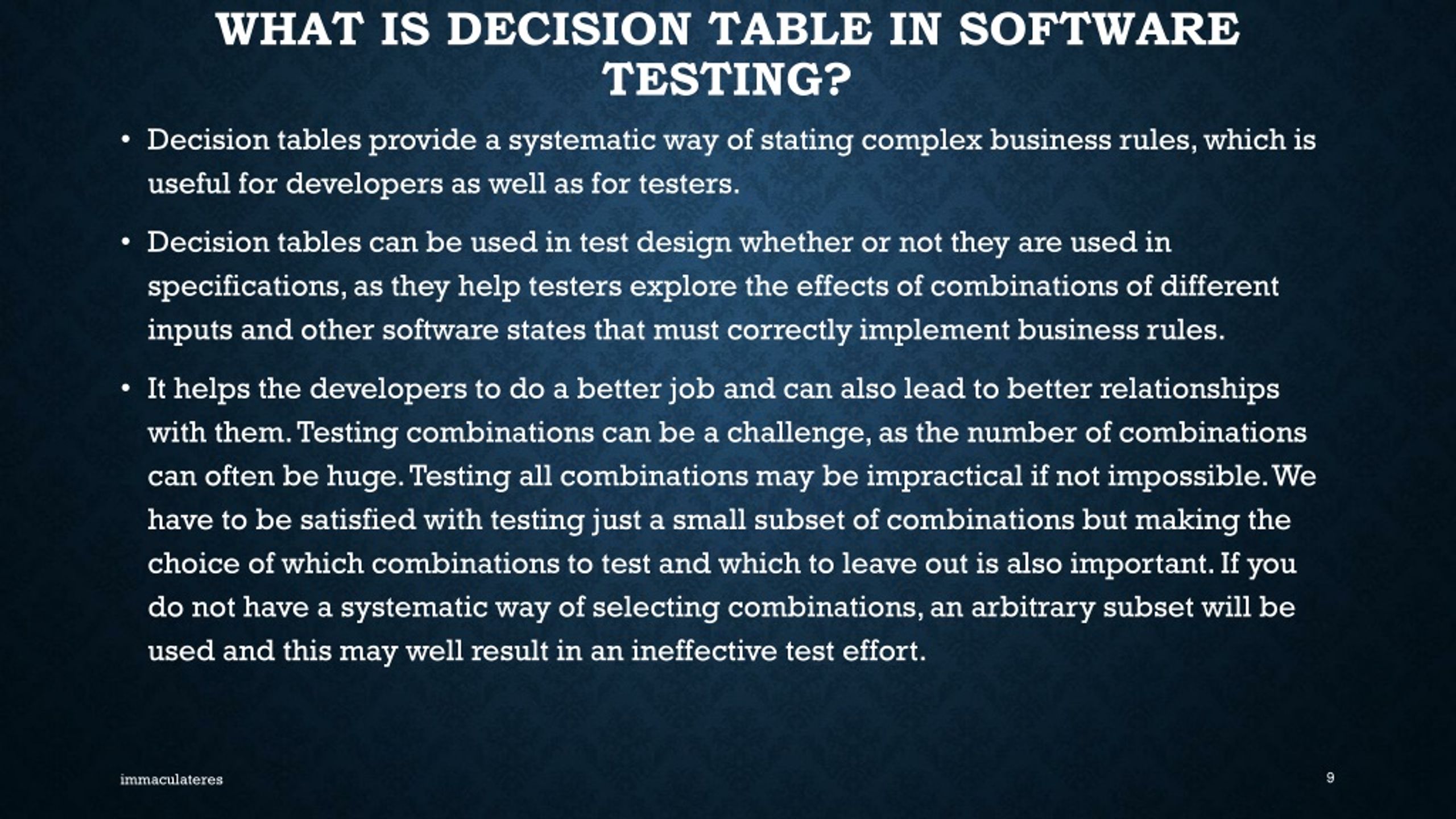 WHAT IS DECISION TABLE IN SOFTWARE TESTING?

• Decision tables provide a systematic way of stating complex business rules, which is useful for developers as well as for testers.

• Decision tables can be used in test design whether or not they are used in specifications, as they help testers explore the effects of combinations of different inputs and other software states that must correctly implement business rules.

• It helps the developers to do a better job and can also lead to better relationships with them. Testing combinations can be a challenge, as the number of combinations can often be huge. Testing all combinations may be impractical if not impossible. We have to be satisfied with testing just a small subset of combinations but making the choice of which combinations to test and which to leave out is also important. If you do not have a systematic way of selecting combinations, an arbitrary subset will be used and this may well result in an ineffective test effort.

immaculateres

9